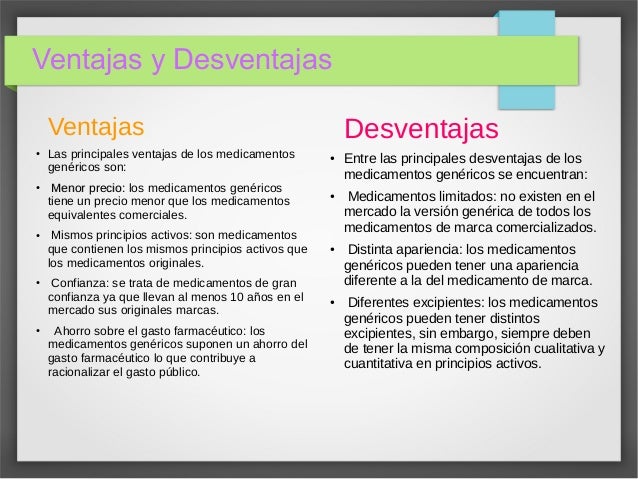 Ventajas y Desventajas

Ventajas

• Las principales ventajas de los medicamentos genéricos son:

• Menor precio: los medicamentos genéricos tiene un precio menor que los medicamentos equivalentes comerciales.

• Mismos principios activos: son medicamentos que contienen los mismos principios activos que los medicamentos originales.

• Confianza: se trata de medicamentos de gran confianza ya que llevan al menos 10 años en el mercado sus originales marcas.

• Ahorro sobre el gasto farmacéutico: los medicamentos genéricos suponen un ahorro del gasto farmacéutico lo que contribuye a racionalizar el gasto público.

Desventajas

• Entre las principales desventajas de los medicamentos genéricos se encuentran:

• Medicamentos limitados: no existen en el mercado la versión genérica de todos los medicamentos de marca comercializados.

• Distinta apariencia: los medicamentos genéricos pueden tener una apariencia diferente a la del medicamento de marca.

• Diferentes excipientes: los medicamentos genéricos pueden tener distintos excipientes, sin embargo, siempre deben de tener la misma composición cualitativa y cuantitativa en principios activos.